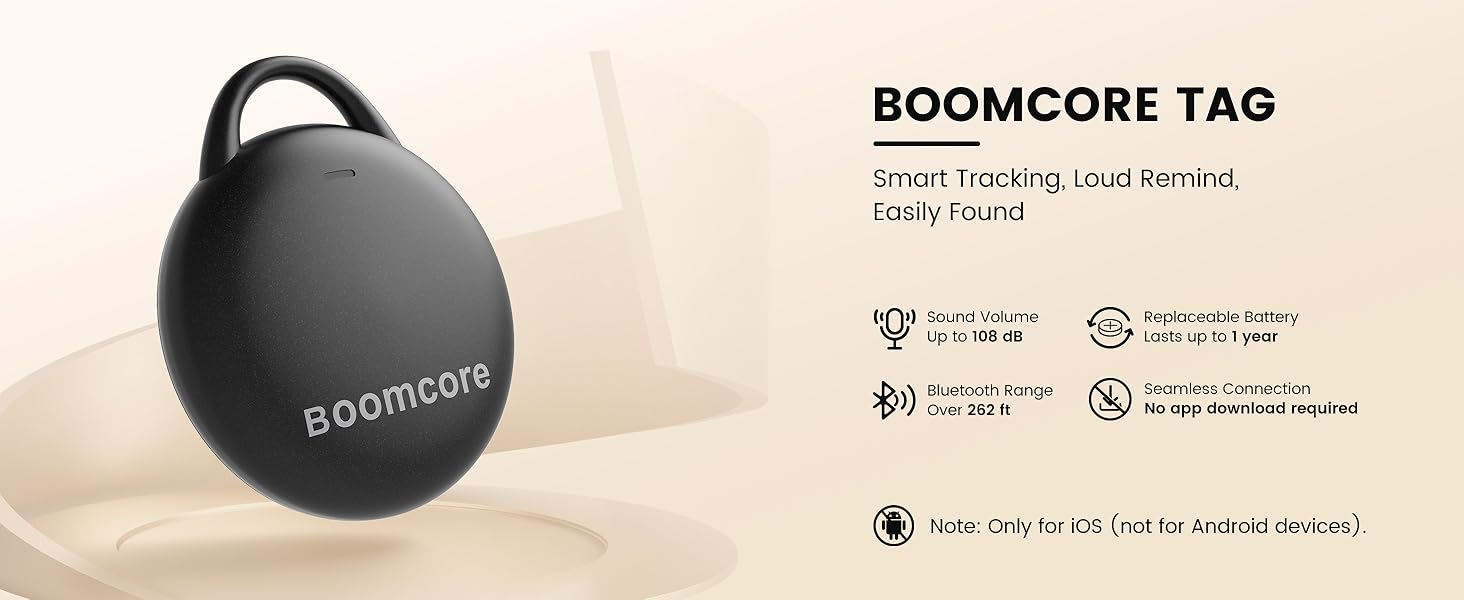 Boomcore

BOOMCORE TAG

Smart Tracking, Loud Remind, Easily Found

Sound Volume
Up to 108 dB

Replaceable Battery
Lasts up to 1 year

Bluetooth Range
Over 262 ft

Seamless Connection
No app download required

Note: Only for iOS (not for Android devices).